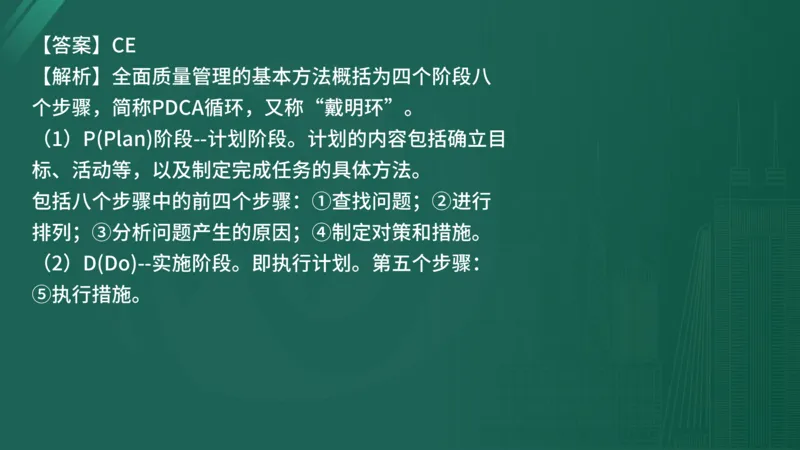 【答案】CE
【解析】全面质量管理的基本方法概括为四个阶段八个步骤，简称PDCA循环，又称“戴明环”。
（1）P(Plan)阶段--计划阶段。计划的内容包括确立目标、活动等，以及制定完成任务的具体方法。
包括八个步骤中的前四个步骤：①查找问题；②进行排列；③分析问题产生的原因；④制定对策和措施。
（2）D(Do)--实施阶段。即执行计划。第五个步骤：⑤执行措施。